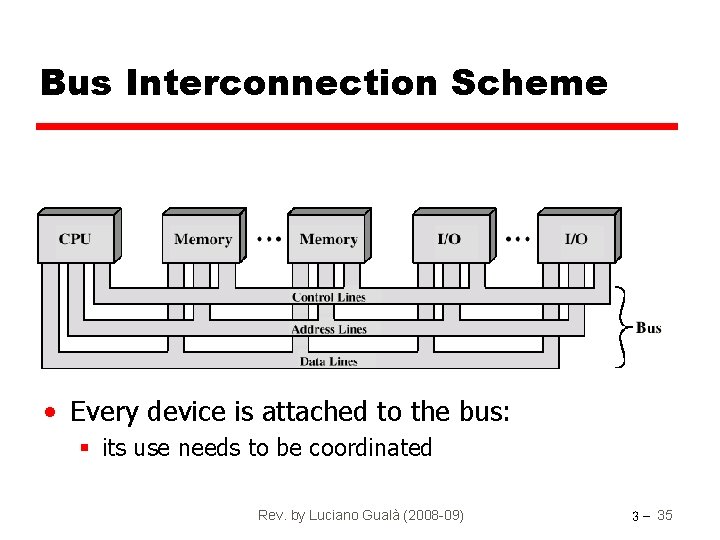 Bus Interconnection Scheme

CPU

Memory

• • •

Memory

I/O

• • •

I/O

Control Lines

Address Lines

Data Lines

Bus

• Every device is attached to the bus:

▪ its use needs to be coordinated

Rev. by Luciano Gualà (2008-09)

3 – 35